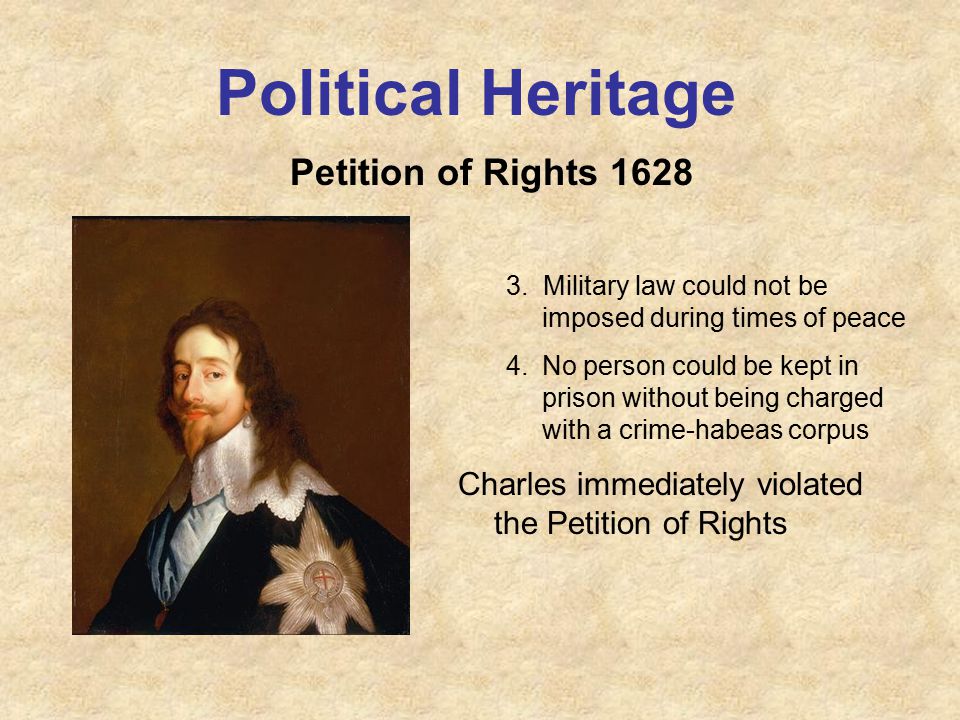 Political Heritage

Petition of Rights 1628

3. Military law could not be imposed during times of peace

4. No person could be kept in prison without being charged with a crime-habeas corpus

Charles immediately violated the Petition of Rights